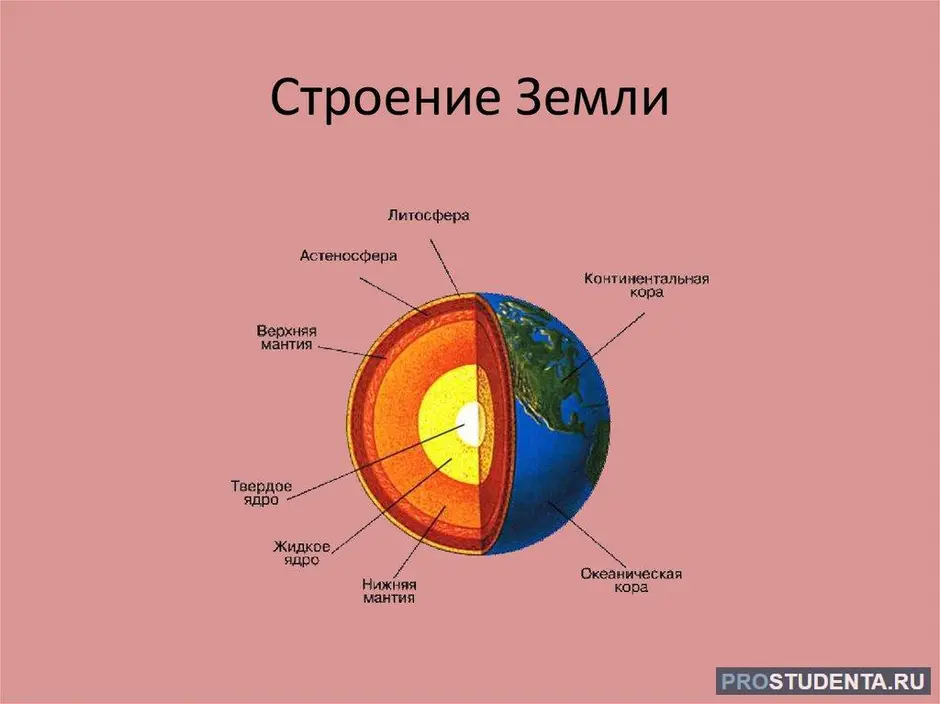 Строение Земли

Литосфера

Астеносфера

Континентальная кора

Верхняя мантия

Твердое ядро

Жидкое ядро

Нижняя мантия

Океаническая кора

PROSTUDENTA.RU